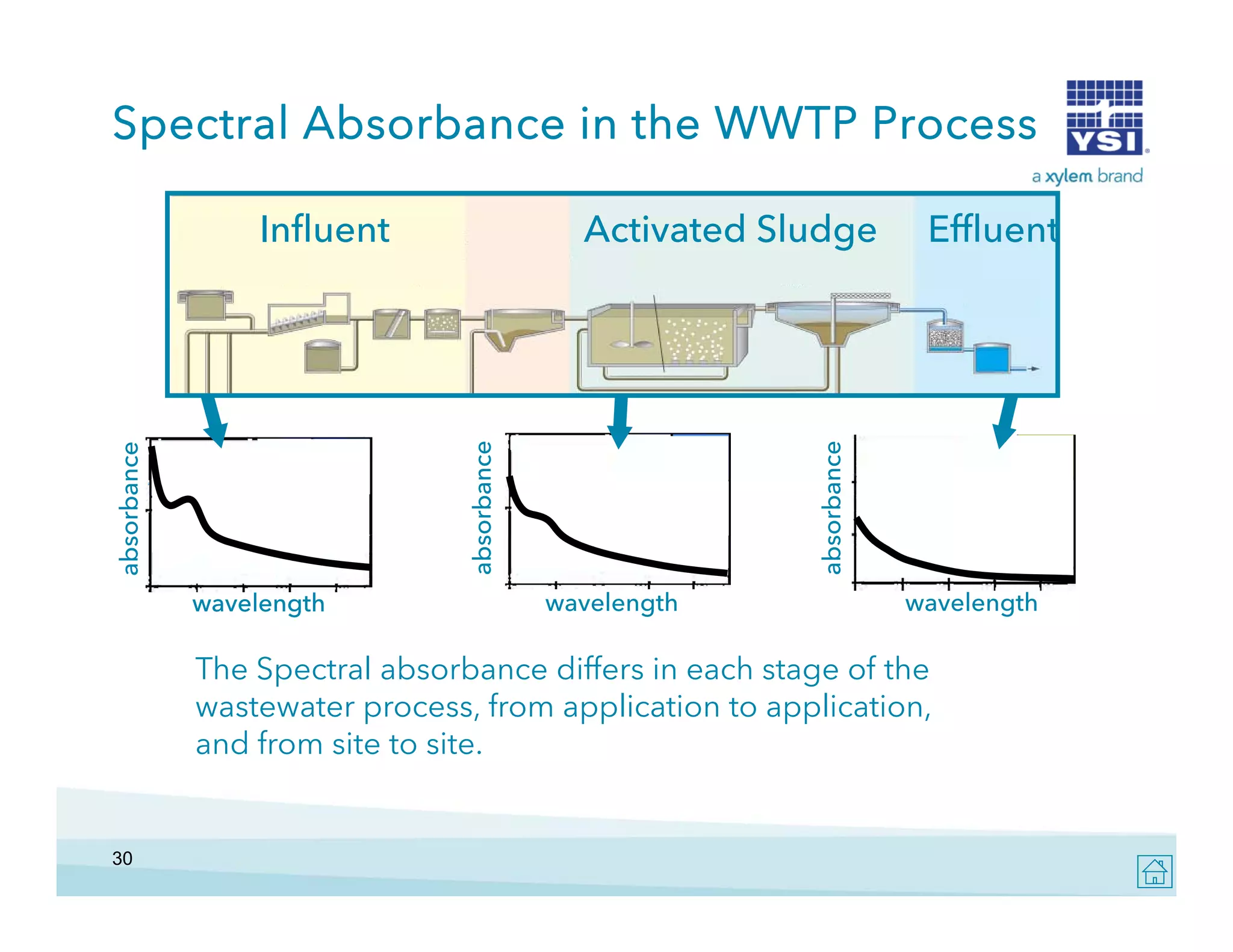 Spectral Absorbance in the WWTP Process

YSI
a xylem brand

Influent

Activated Sludge

Effluent

absorbance

wavelength

absorbance

wavelength

absorbance

wavelength

The Spectral absorbance differs in each stage of the wastewater process, from application to application, and from site to site.

30